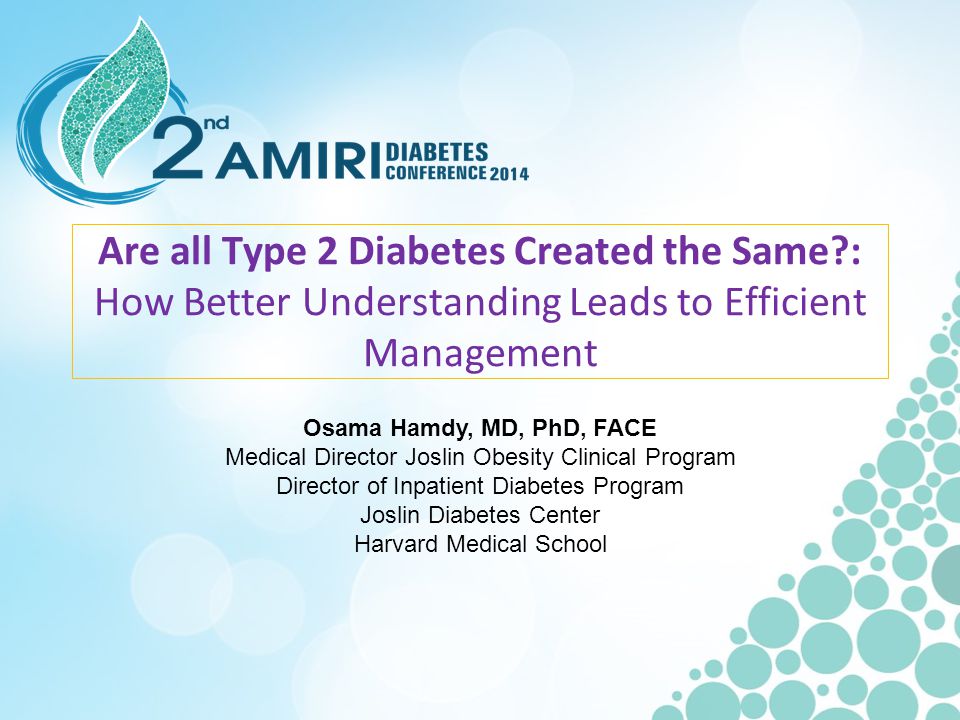 2nd AMIRI DIABETES CONFERENCE 2014

Are all Type 2 Diabetes Created the Same?: How Better Understanding Leads to Efficient Management

Osama Hamdy, MD, PhD, FACE
Medical Director Joslin Obesity Clinical Program
Director of Inpatient Diabetes Program
Joslin Diabetes Center
Harvard Medical School